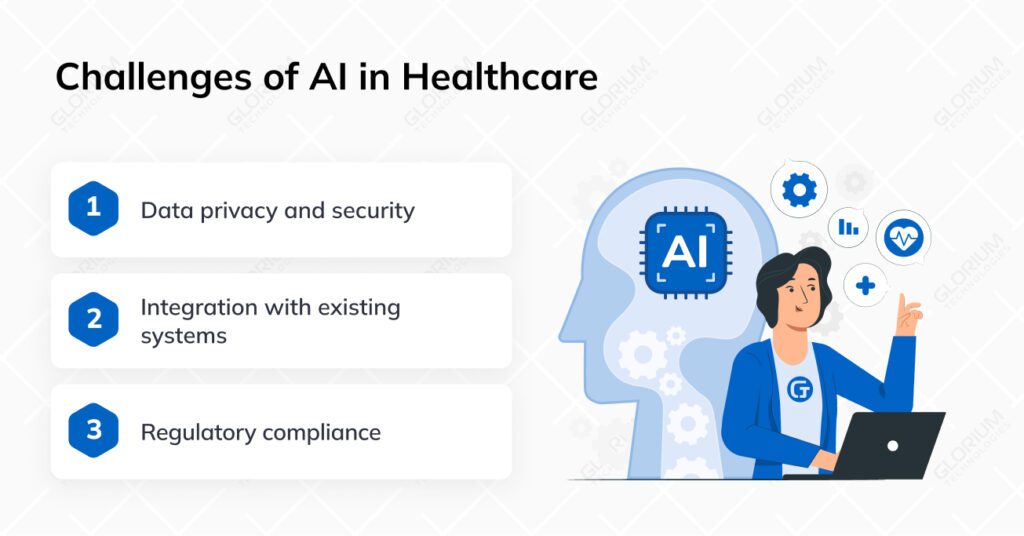 Challenges of AI in Healthcare

1 Data privacy and security

2 Integration with existing systems

3 Regulatory compliance

AI

G

GLORIUM TECHNOLOGIES